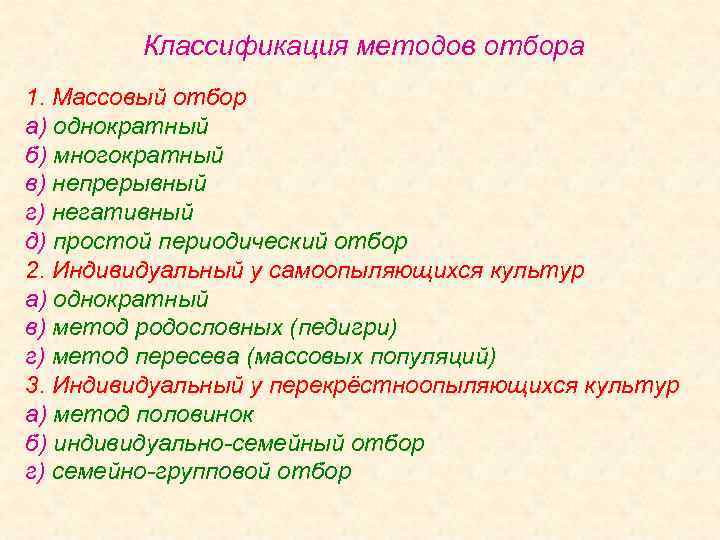 Классификация методов отбора

1. Массовый отбор
а) однократный
б) многократный
в) непрерывный
г) негативный
д) простой периодический отбор
2. Индивидуальный у самоопыляющихся культур
а) однократный
в) метод родословных (педигри)
г) метод пересева (массовых популяций)
3. Индивидуальный у перекрёстноопыляющихся культур
а) метод половинок
б) индивидуально-семейный отбор
г) семейно-групповой отбор